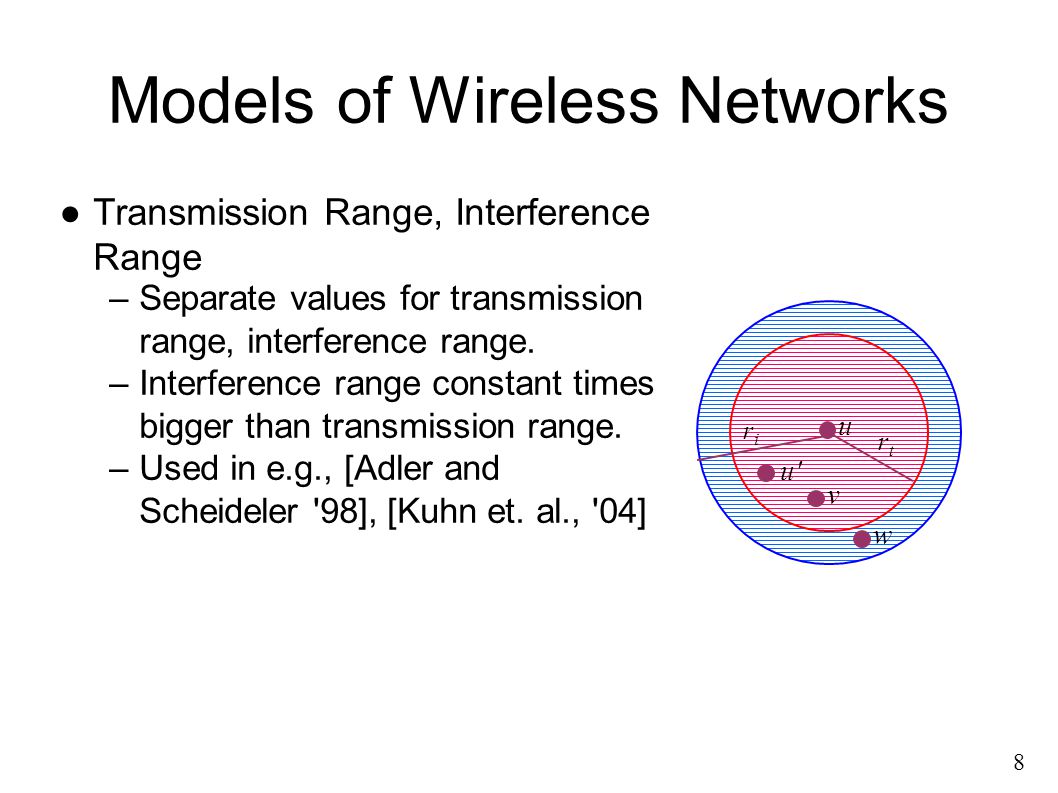 Models of Wireless Networks

● Transmission Range, Interference Range

– Separate values for transmission range, interference range.

– Interference range constant times bigger than transmission range.

– Used in e.g., [Adler and Scheideler '98], [Kuhn et. al., '04]

$r_i$

$u$

$r_t$

$u'$

$v$

$w$

8